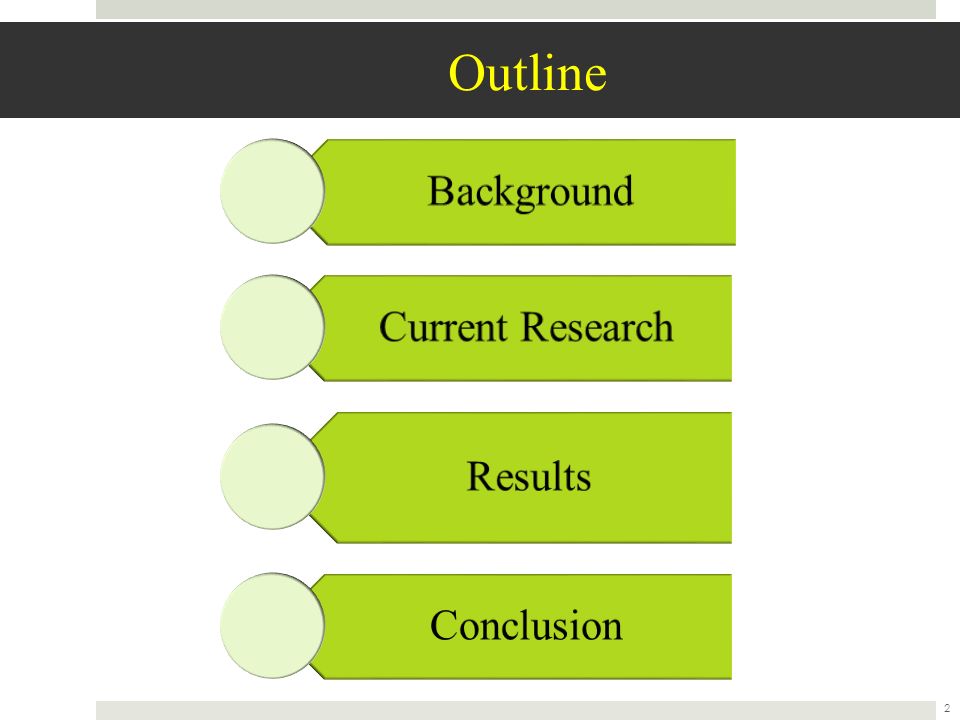 Outline

Background

Current Research

Results

Conclusion

2